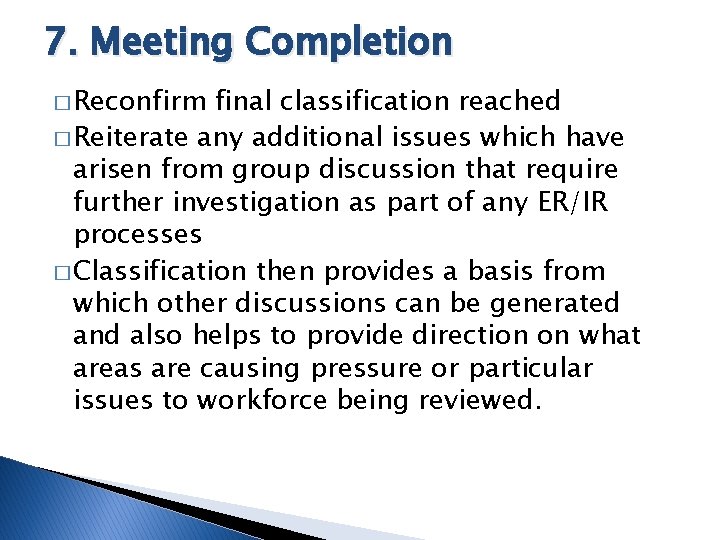 7. Meeting Completion

□ Reconfirm final classification reached

□ Reiterate any additional issues which have arisen from group discussion that require further investigation as part of any ER/IR processes

□ Classification then provides a basis from which other discussions can be generated and also helps to provide direction on what areas are causing pressure or particular issues to workforce being reviewed.